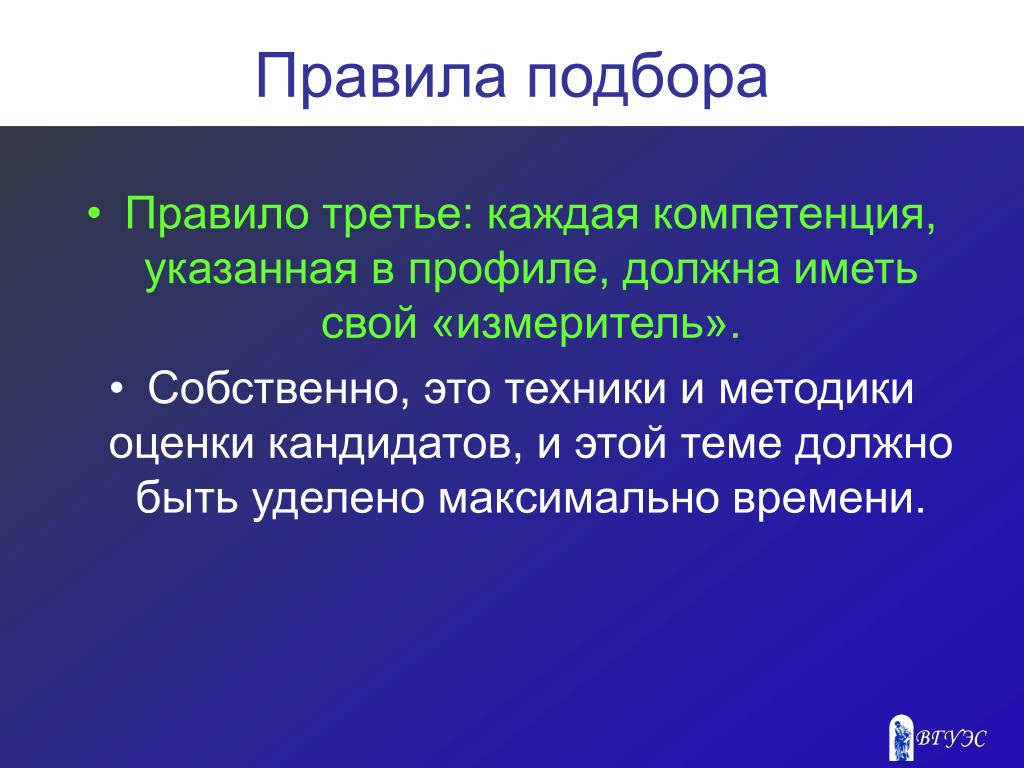 Правила подбора

• Правило третье: каждая компетенция, указанная в профиле, должна иметь свой «измеритель».

• Собственно, это техники и методики оценки кандидатов, и этой теме должно быть уделено максимально времени.

ВГУЭС